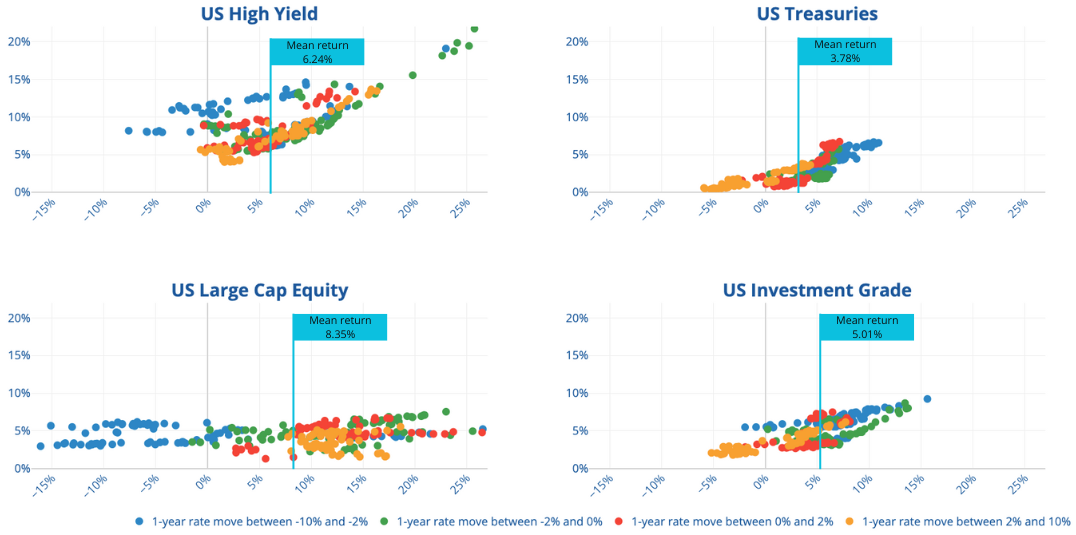 US High Yield

Mean return
6.24%

20%
15%
10%
5%
0%

−15% −10% −5% 0% 5% 10% 15% 20% 25%

US Treasuries

Mean return
3.78%

20%
15%
10%
5%
0%

−15% −10% −5% 0% 5% 10% 15% 20% 25%

US Large Cap Equity

Mean return
8.35%

20%
15%
10%
5%
0%

−15% −10% −5% 0% 5% 10% 15% 20% 25%

US Investment Grade

Mean return
5.01%

20%
15%
10%
5%
0%

−15% −10% −5% 0% 5% 10% 15% 20% 25%

1-year rate move between -10% and -2%
1-year rate move between -2% and 0%
1-year rate move between 0% and 2%
1-year rate move between 2% and 10%